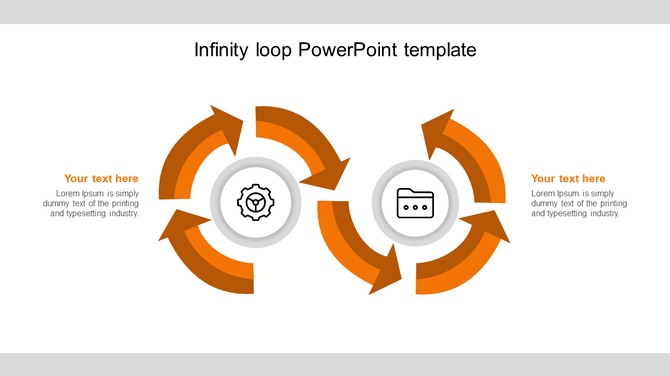 Infinity loop PowerPoint template

Your text here

Lorem Ipsum is simply dummy text of the printing and typesetting industry.

Your text here

Lorem Ipsum is simply dummy text of the printing and typesetting industry.